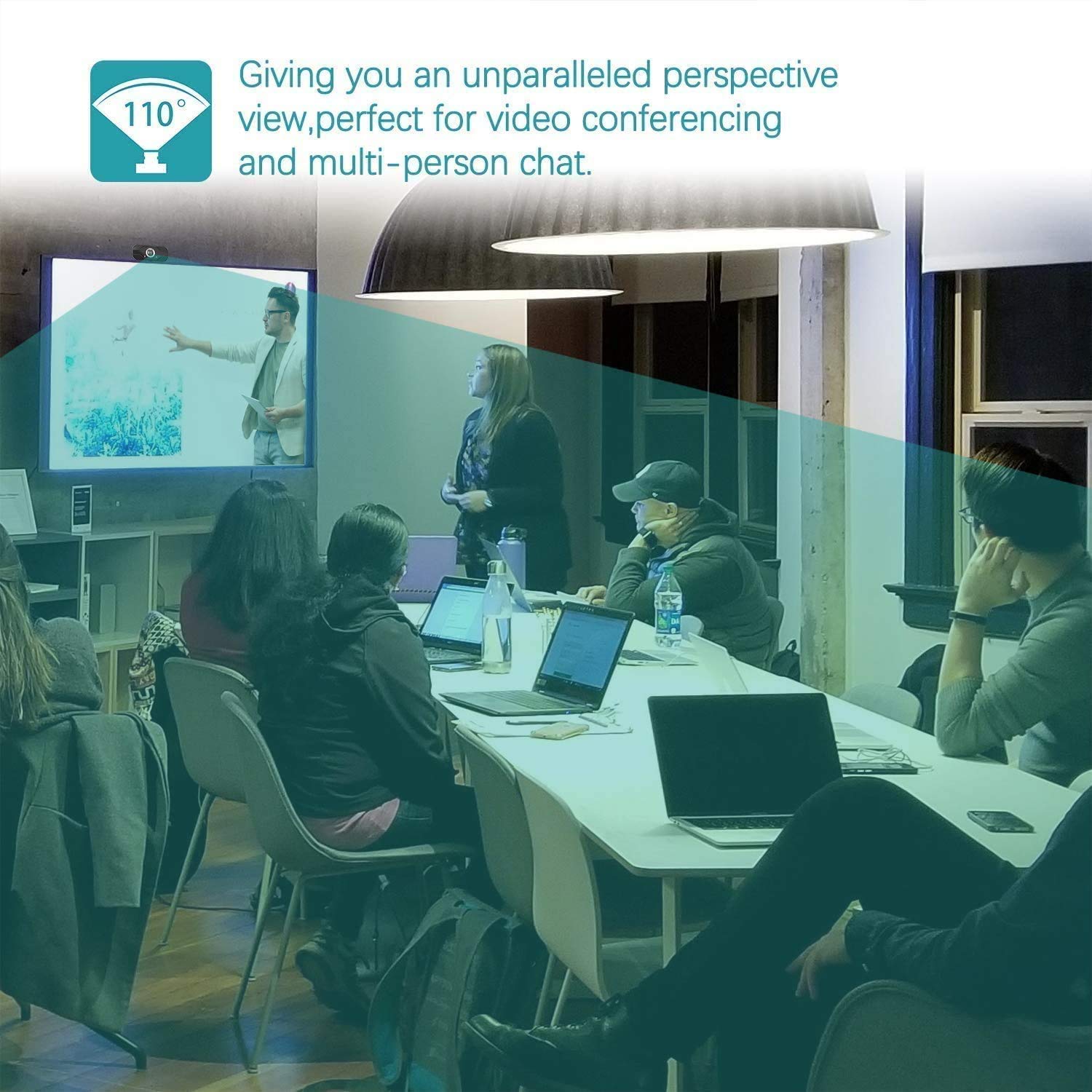 110°

Giving you an unparalleled perspective view,perfect for video conferencing and multi-person chat.